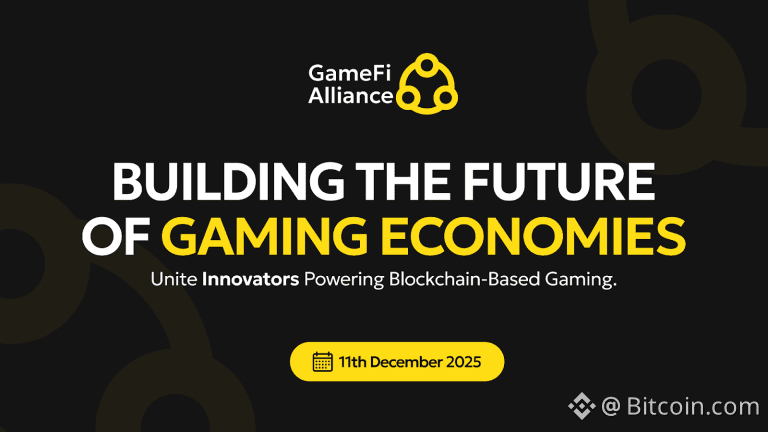 GameFi Alliance

BUILDING THE FUTURE OF GAMING ECONOMIES

Unite Innovators Powering Blockchain-Based Gaming.

11th December 2025

@ Bitcoin.com